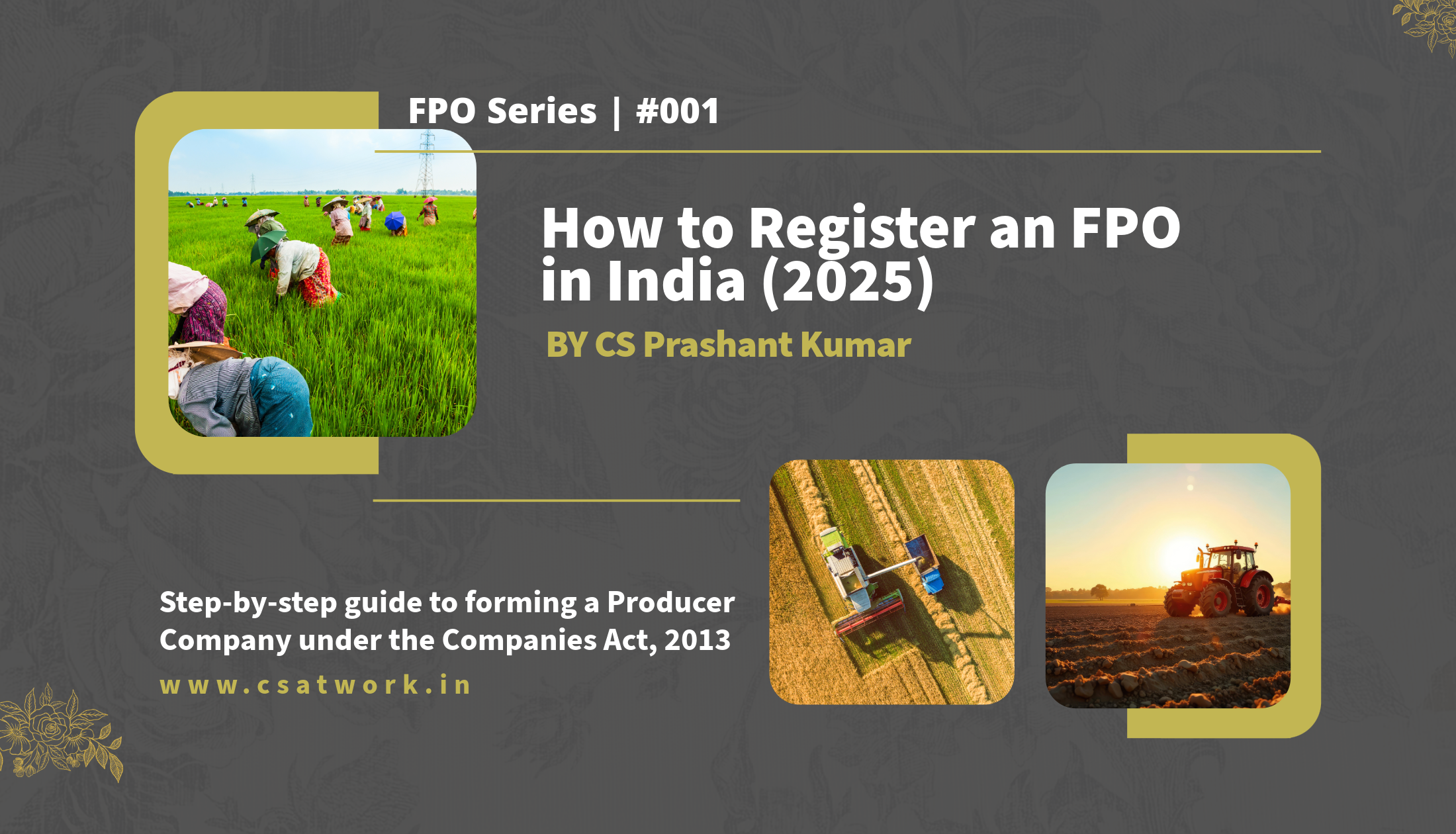 FPO Series | #001

How to Register an FPO in India (2025)

BY CS Prashant Kumar

Step-by-step guide to forming a Producer Company under the Companies Act, 2013

www.csatwork.in